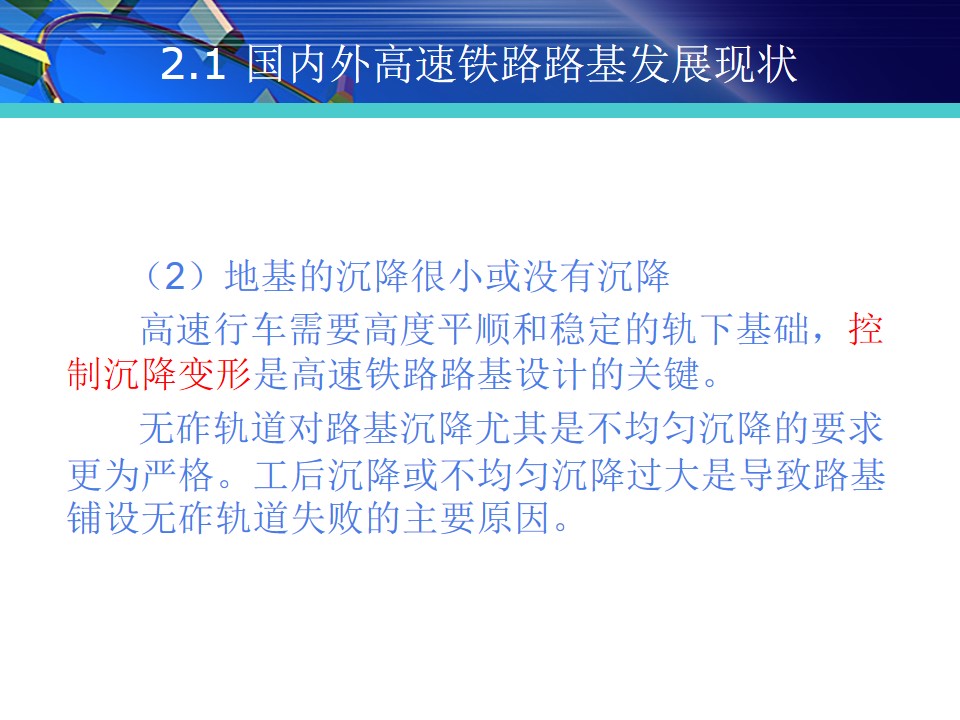 2.1 国内外高速铁路路基发展现状

（2）地基的沉降很小或没有沉降

高速行车需要高度平顺和稳定的轨下基础，控制沉降变形是高速铁路路基设计的关键。

无砟轨道对路基沉降尤其是不均匀沉降的要求更为严格。工后沉降或不均匀沉降过大是导致路基铺设无砟轨道失败的主要原因。